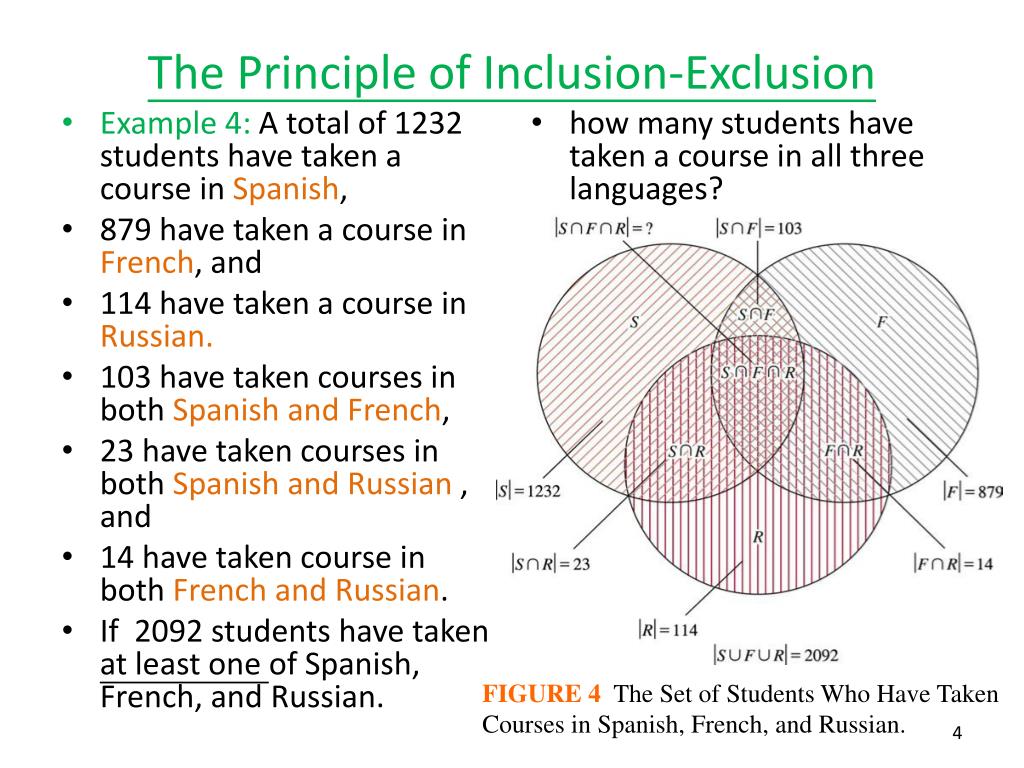 The Principle of Inclusion-Exclusion

• Example 4: A total of 1232 students have taken a course in Spanish,
• 879 have taken a course in French, and
• 114 have taken a course in Russian.
• 103 have taken courses in both Spanish and French,
• 23 have taken courses in both Spanish and Russian , and
• 14 have taken course in both French and Russian.
• If 2092 students have taken at least one of Spanish, French, and Russian.

• how many students have taken a course in all three languages?

$|S \cap F \cap R| = ?$
$|S \cap F| = 103$
$S$
$S \cap F$
$F$
$S \cap F \cap R$
$S \cap R$
$F \cap R$
$|S| = 1232$
$|F| = 879$
$R$
$|S \cap R| = 23$
$|F \cap R| = 14$
$|R| = 114$
$|S \cup F \cup R| = 2092$

FIGURE 4 The Set of Students Who Have Taken Courses in Spanish, French, and Russian.

4